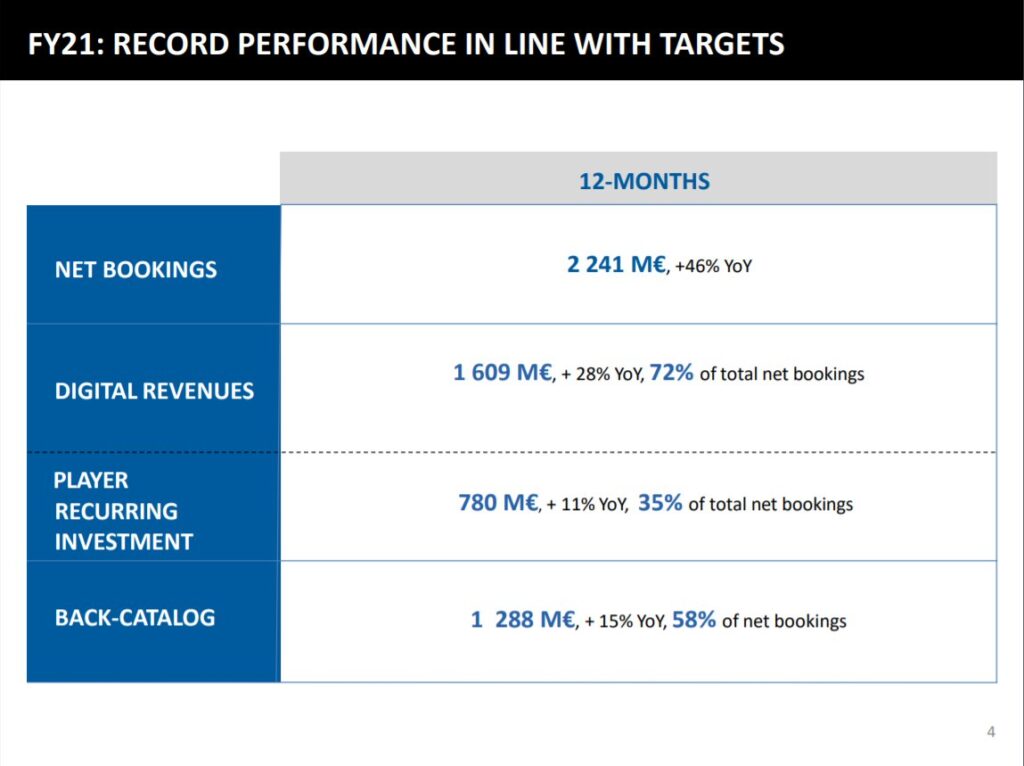 FY21: RECORD PERFORMANCE IN LINE WITH TARGETS

| | 12-MONTHS |
|---|---|
| NET BOOKINGS | 2 241 M€, +46% YoY |
| DIGITAL REVENUES | 1 609 M€, + 28% YoY, 72% of total net bookings |
| PLAYER RECURRING INVESTMENT | 780 M€, + 11% YoY, 35% of total net bookings |
| BACK-CATALOG | 1 288 M€, + 15% YoY, 58% of net bookings |

4